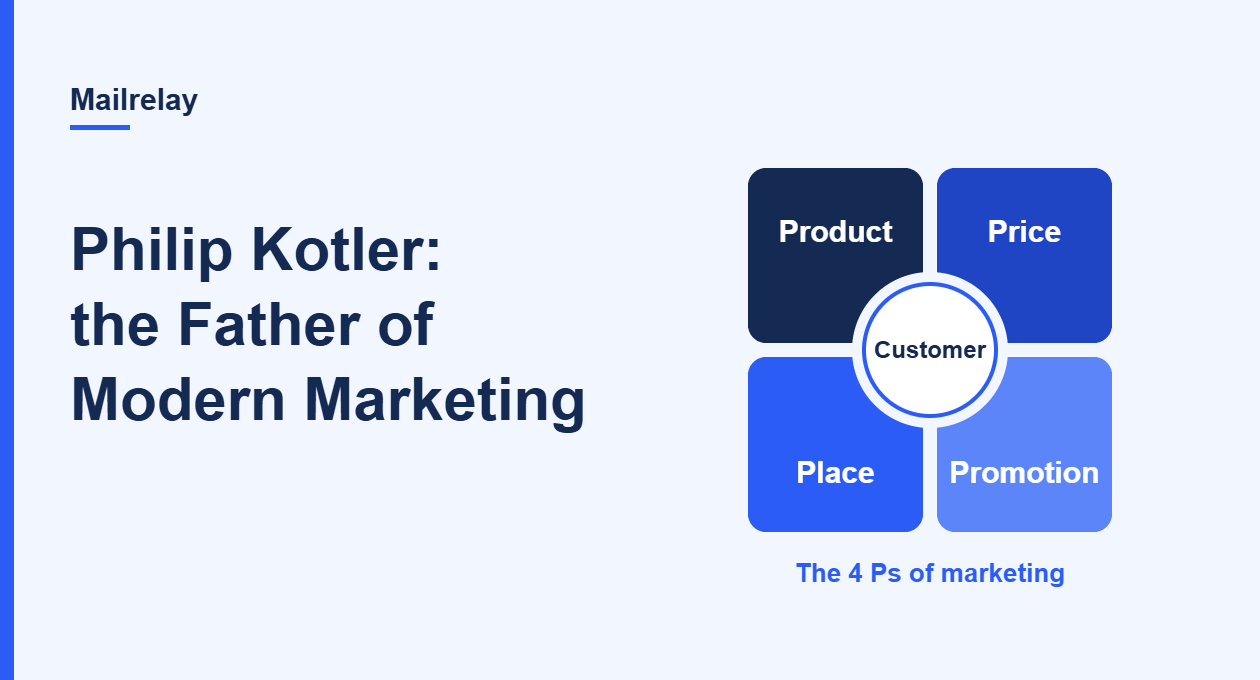 Mailrelay

Philip Kotler: the Father of Modern Marketing

Product

Price

Customer

Place

Promotion

The 4 Ps of marketing